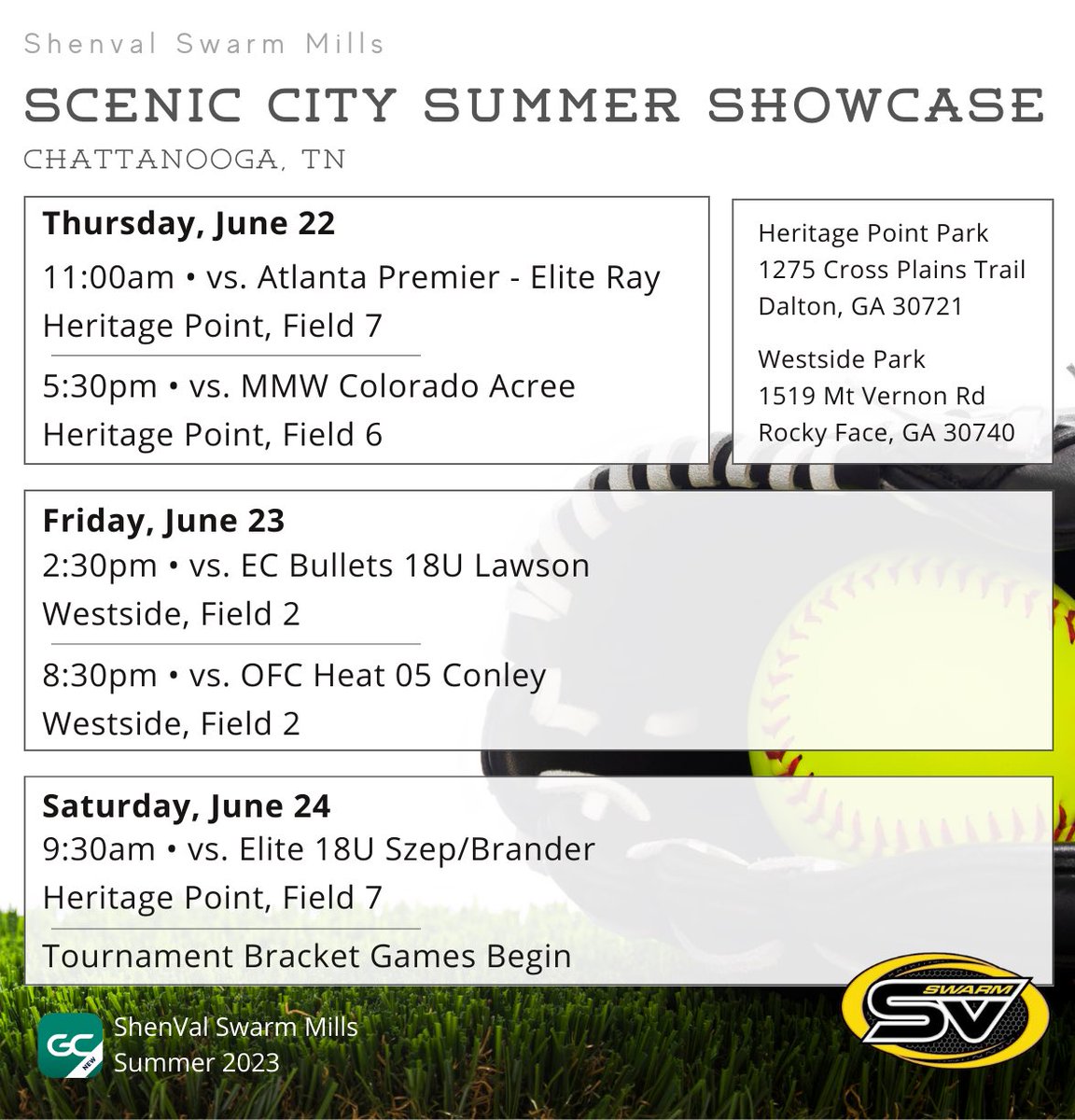 Shenval Swarm Mills

SCENIC CITY SUMMER SHOWCASE

CHATTANOOGA, TN

Thursday, June 22

11:00am • vs. Atlanta Premier - Elite Ray
Heritage Point, Field 7

5:30pm • vs. MMW Colorado Acree
Heritage Point, Field 6

Heritage Point Park
1275 Cross Plains Trail
Dalton, GA 30721

Westside Park
1519 Mt Vernon Rd
Rocky Face, GA 30740

Friday, June 23

2:30pm • vs. EC Bullets 18U Lawson
Westside, Field 2

8:30pm • vs. OFC Heat 05 Conley
Westside, Field 2

Saturday, June 24

9:30am • vs. Elite 18U Szep/Brander
Heritage Point, Field 7

Tournament Bracket Games Begin

GC NEW

ShenVal Swarm Mills
Summer 2023

SWARM SV